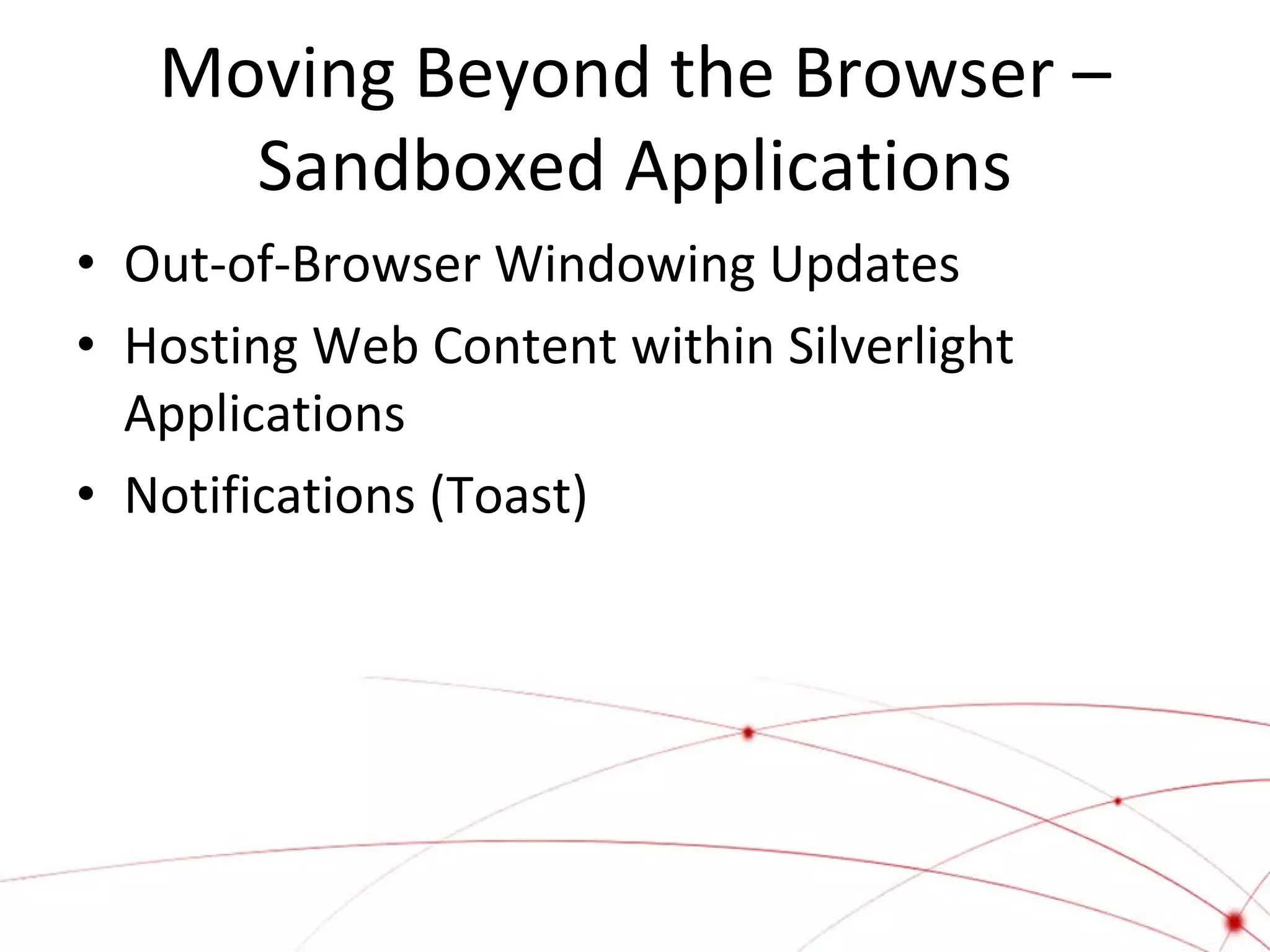 Moving Beyond the Browser – Sandboxed Applications

• Out-of-Browser Windowing Updates
• Hosting Web Content within Silverlight Applications
• Notifications (Toast)